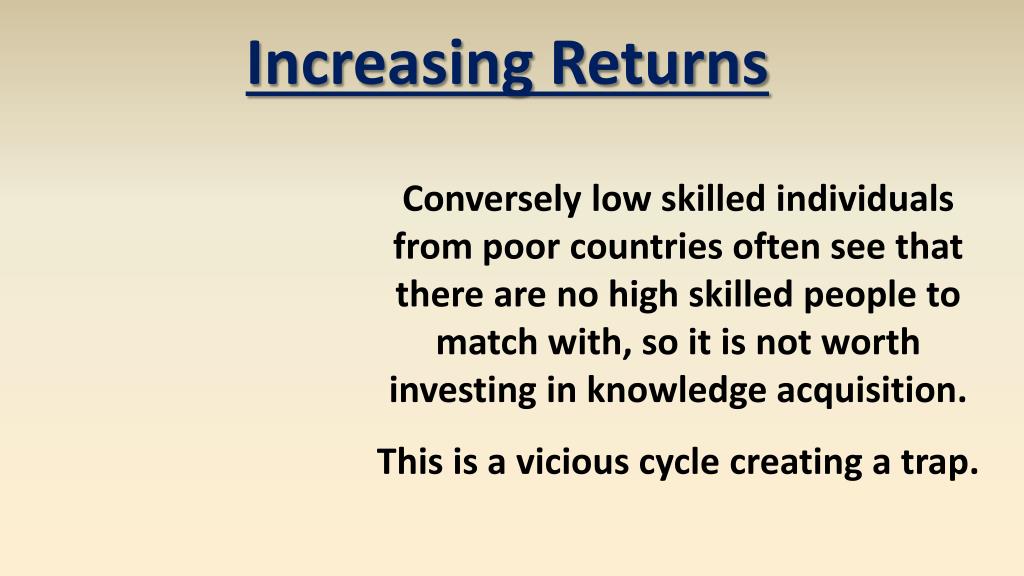 Increasing Returns

Conversely low skilled individuals from poor countries often see that there are no high skilled people to match with, so it is not worth investing in knowledge acquisition.

This is a vicious cycle creating a trap.